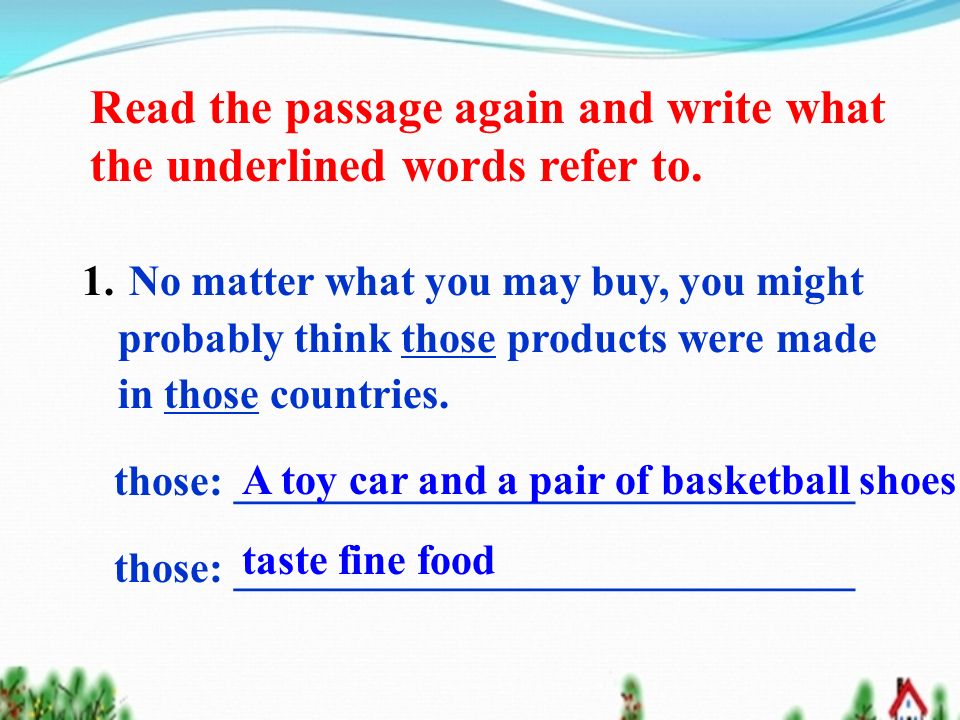 Read the passage again and write what the underlined words refer to.

1. No matter what you may buy, you might probably think those products were made in those countries.

those: A toy car and a pair of basketball shoes

those: taste fine food